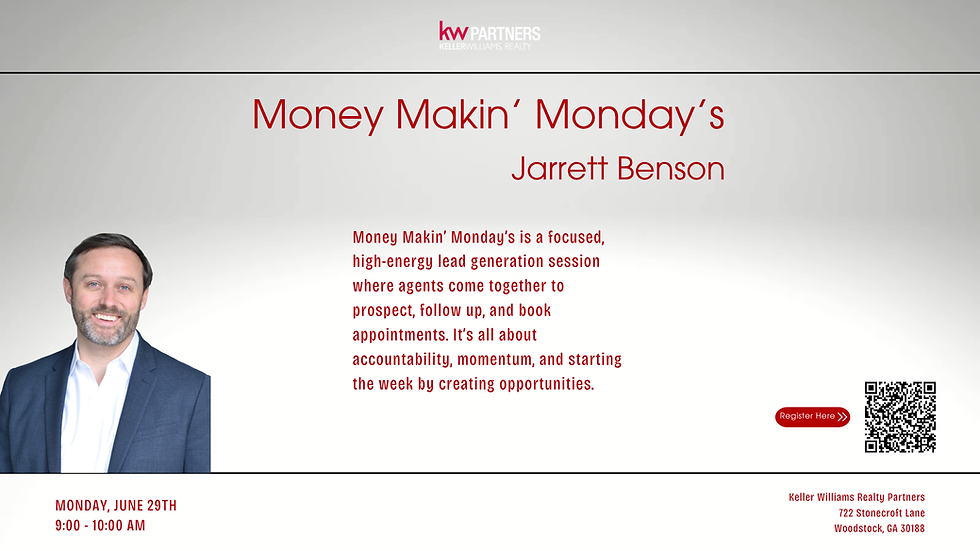 kw PARTNERS
KELLERWILLIAMS. REALTY

Money Makin' Monday's

Jarrett Benson

Money Makin' Monday's is a focused, high-energy lead generation session where agents come together to prospect, follow up, and book appointments. It's all about accountability, momentum, and starting the week by creating opportunities.

Register Here

MONDAY, JUNE 29TH
9:00 - 10:00 AM

Keller Williams Realty Partners
722 Stonecroft Lane
Woodstock, GA 30188